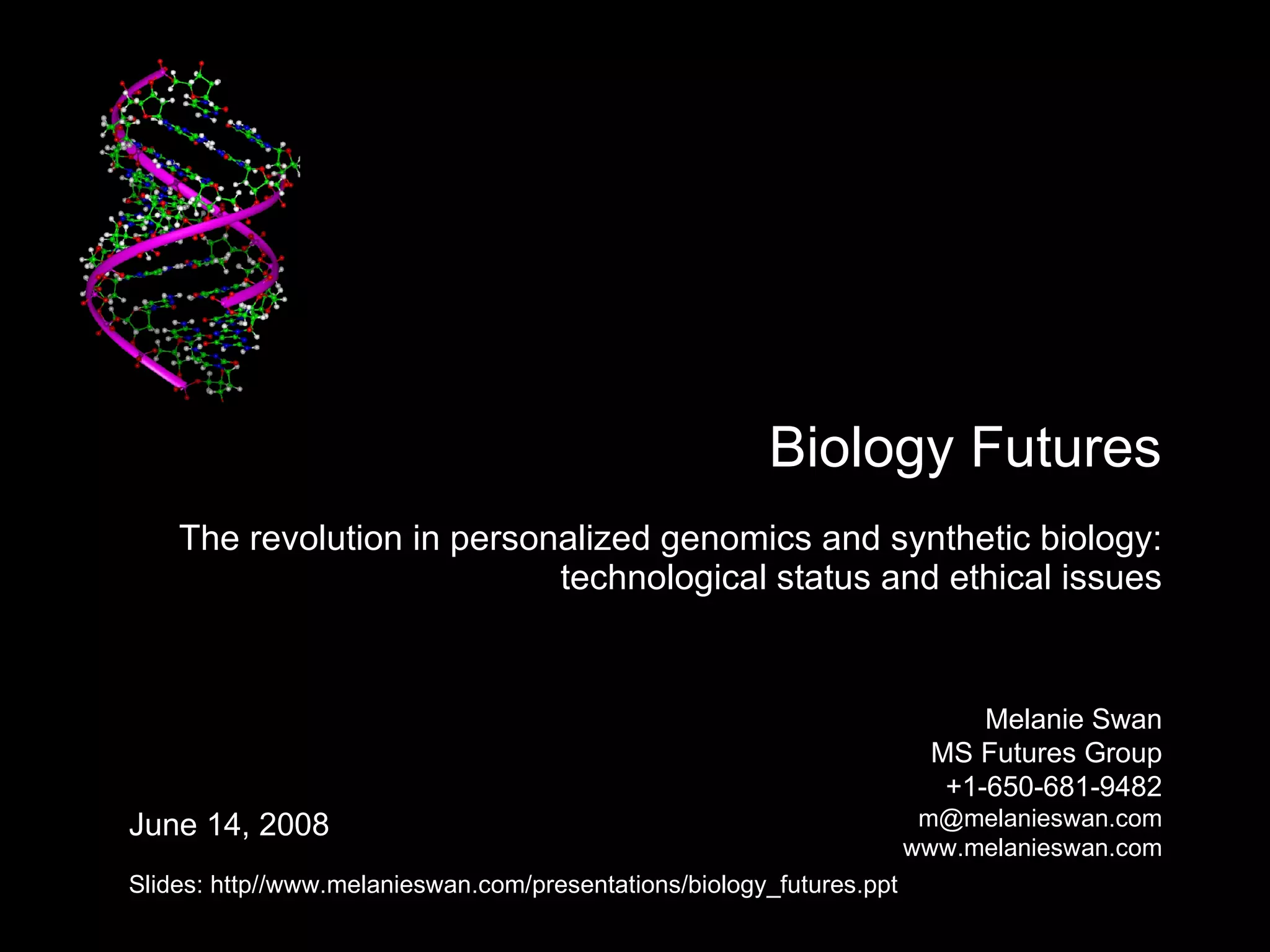 Biology Futures

The revolution in personalized genomics and synthetic biology: technological status and ethical issues

Melanie Swan
MS Futures Group
+1-650-681-9482
m@melanieswan.com
www.melanieswan.com

June 14, 2008

Slides: http//www.melanieswan.com/presentations/biology_futures.ppt